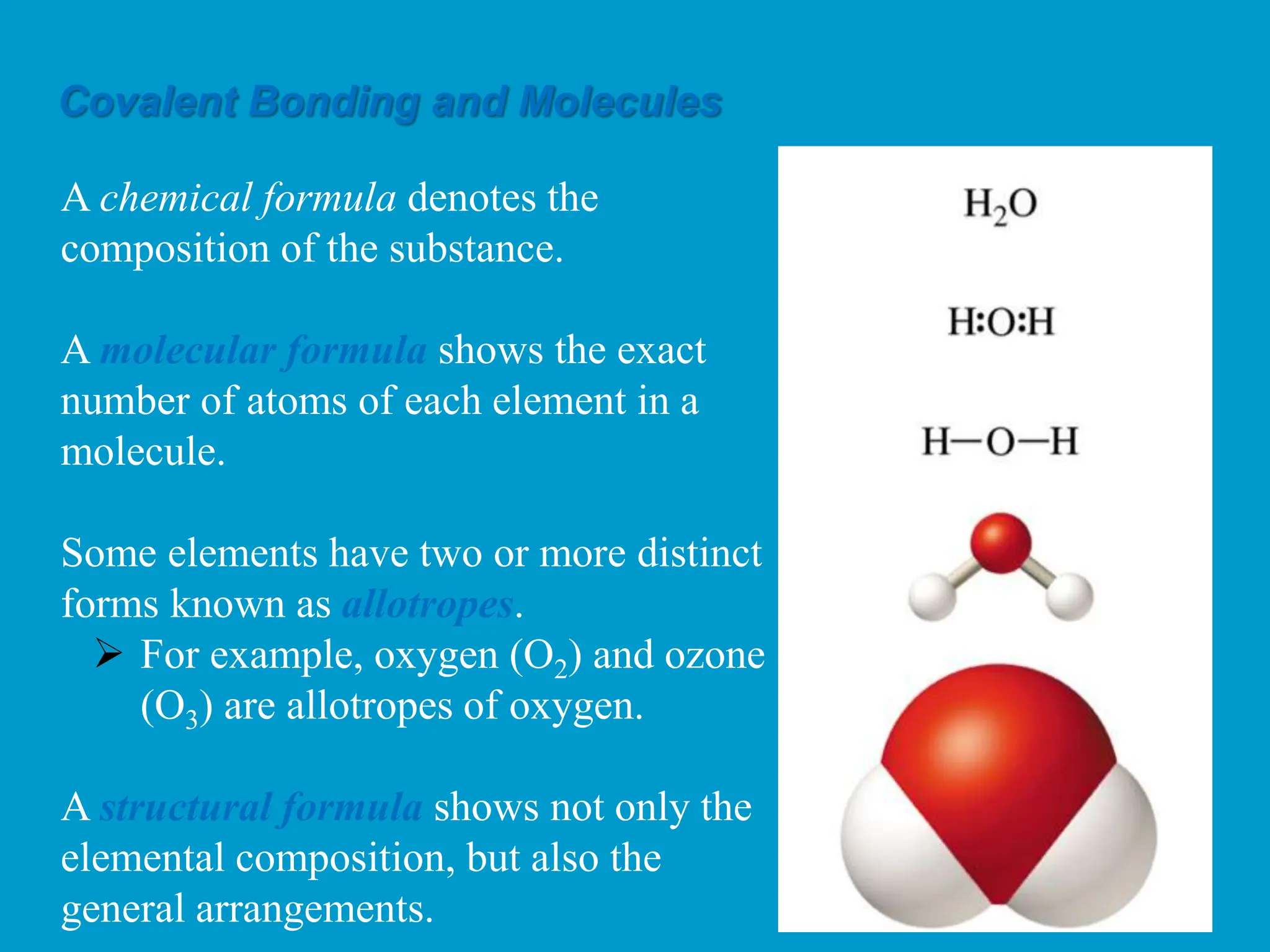 Covalent Bonding and Molecules

A chemical formula denotes the composition of the substance.

A molecular formula shows the exact number of atoms of each element in a molecule.

Some elements have two or more distinct forms known as allotropes.

➢ For example, oxygen ($O_2$) and ozone ($O_3$) are allotropes of oxygen.

A structural formula shows not only the elemental composition, but also the general arrangements.

$H_2O$

H:O:H

H—O—H